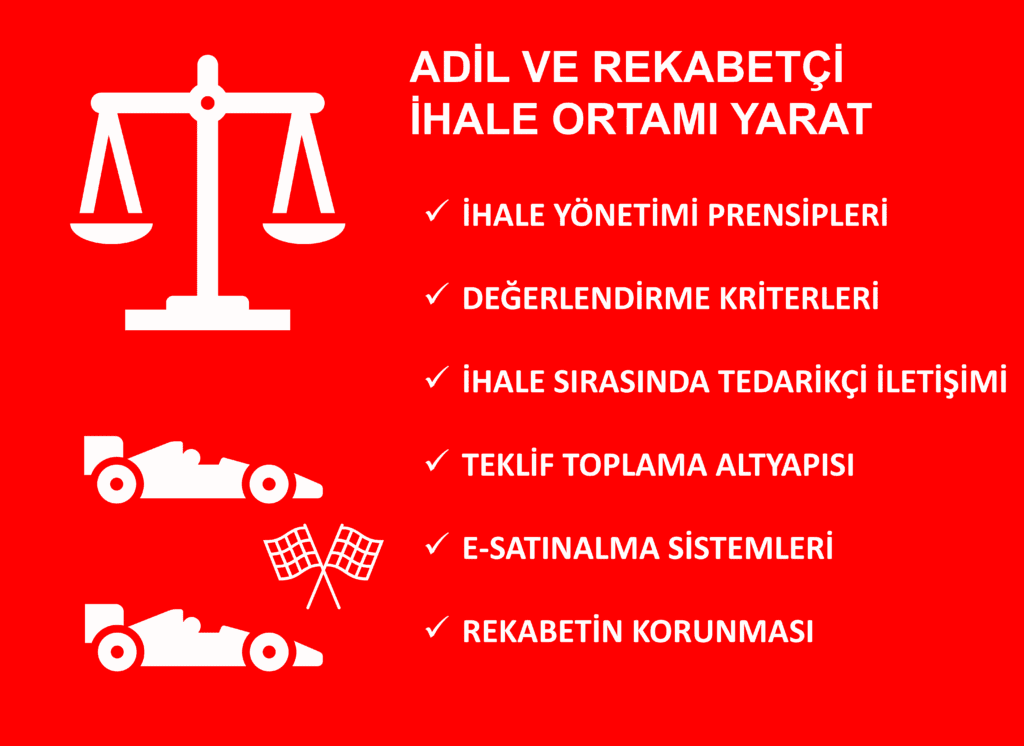 ADİL VE REKABETÇİ
İHALE ORTAMI YARAT

✓ İHALE YÖNETİMİ PRENSİPLERİ

✓ DEĞERLENDİRME KRİTERLERİ

✓ İHALE SIRASINDA TEDARİKÇİ İLETİŞİMİ

✓ TEKLİF TOPLAMA ALTYAPISI

✓ E-SATINALMA SİSTEMLERİ

✓ REKABETİN KORUNMASI